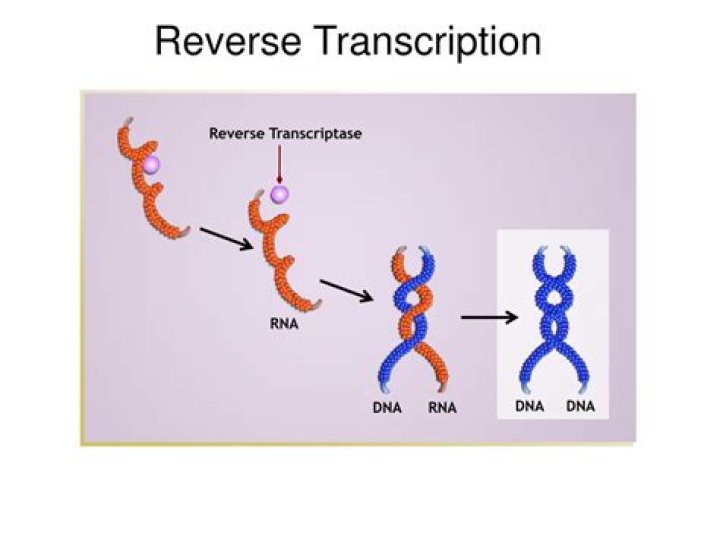 Reverse Transcription

Reverse Transcriptase

RNA

DNA RNA

DNA DNA